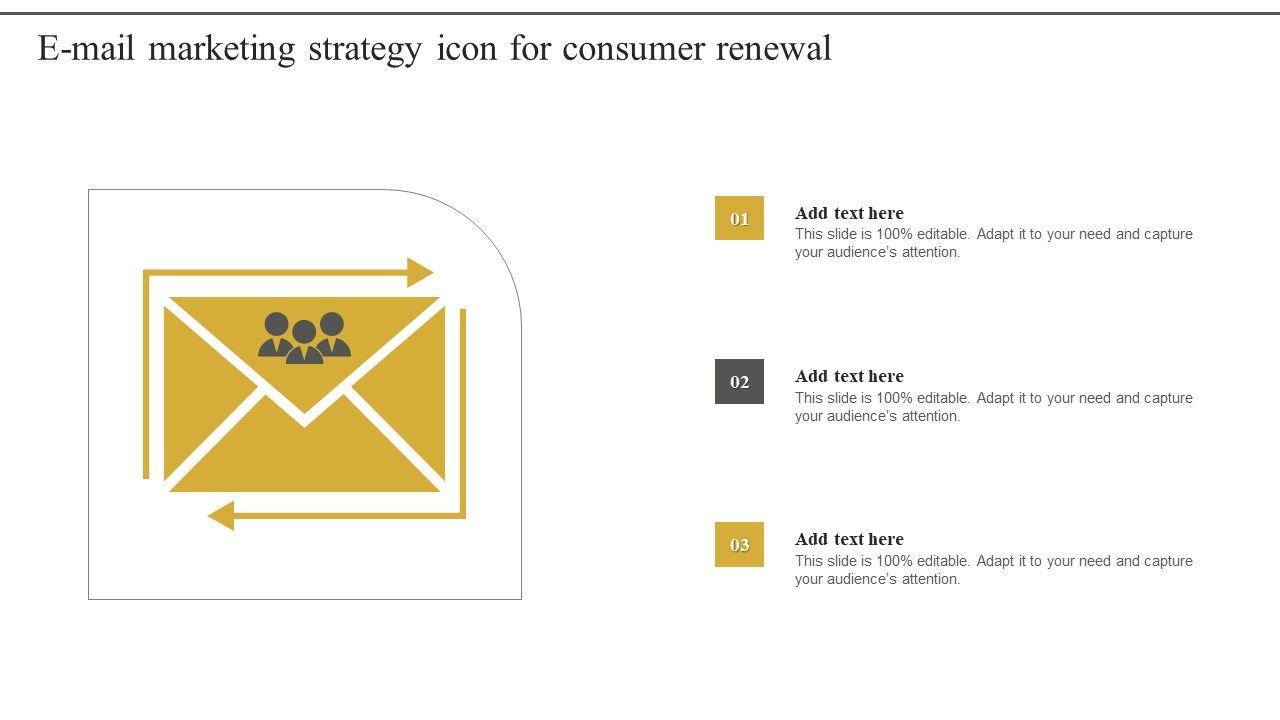 E-mail marketing strategy icon for consumer renewal

01

Add text here
This slide is 100% editable. Adapt it to your need and capture your audience's attention.

02

Add text here
This slide is 100% editable. Adapt it to your need and capture your audience's attention.

03

Add text here
This slide is 100% editable. Adapt it to your need and capture your audience's attention.